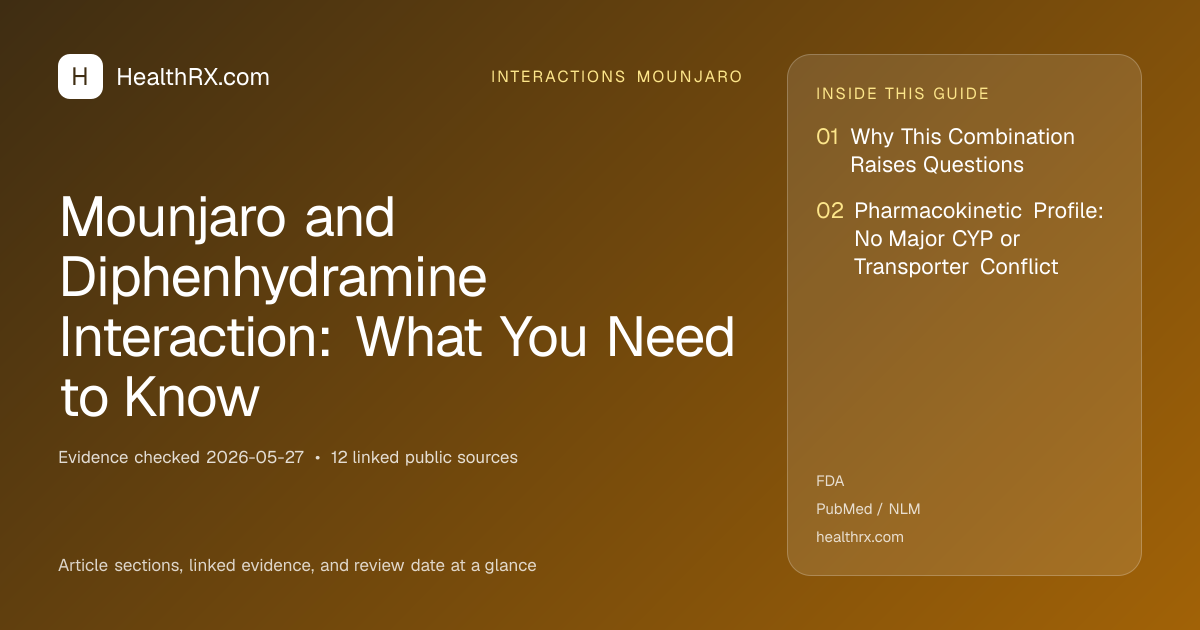 H HealthRX.com

INTERACTIONS MOUNJARO

Mounjaro and Diphenhydramine Interaction: What You Need to Know

Evidence checked 2026-05-27 • 12 linked public sources

Article sections, linked evidence, and review date at a glance

INSIDE THIS GUIDE

01 Why This Combination Raises Questions

02 Pharmacokinetic Profile: No Major CYP or Transporter Conflict

FDA

PubMed / NLM

healthrx.com